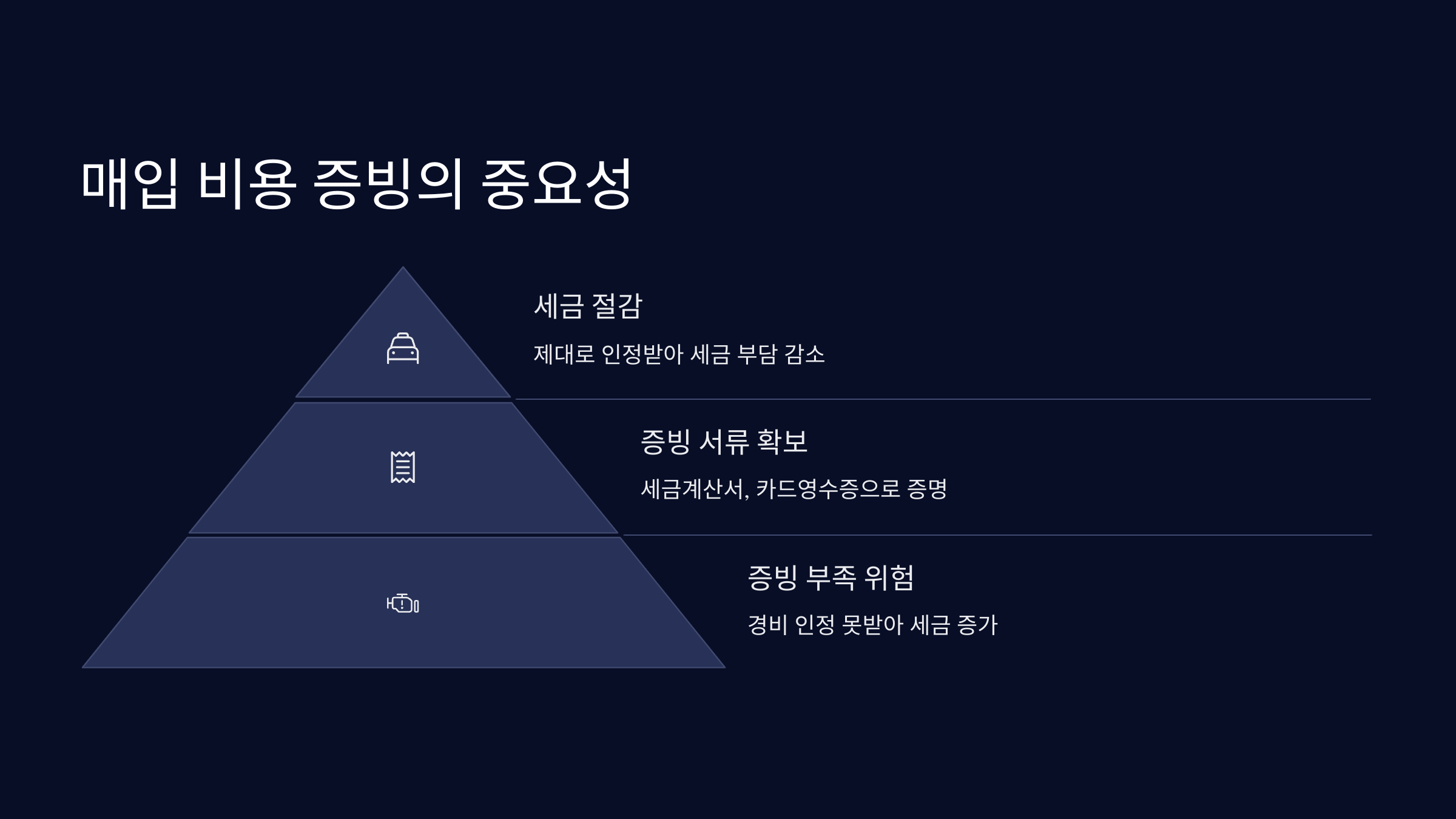 매입 비용 증빙의 중요성

세금 절감

제대로 인정받아 세금 부담 감소

증빙 서류 확보

세금계산서, 카드영수증으로 증명

증빙 부족 위험

경비 인정 못받아 세금 증가